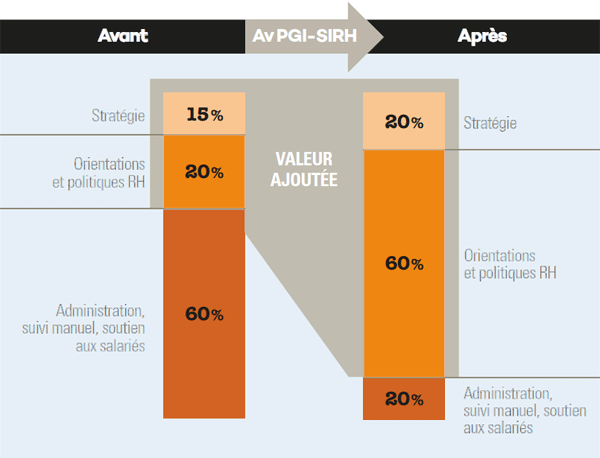 Avant

Av PGI-SIRH

Après

Stratégie

15%

Orientations et politiques RH

20%

Administration, suivi manuel, soutien aux salariés

60%

VALEUR AJOUTÉE

20%

Stratégie

60%

Orientations et politiques RH

20%

Administration, suivi manuel, soutien aux salariés